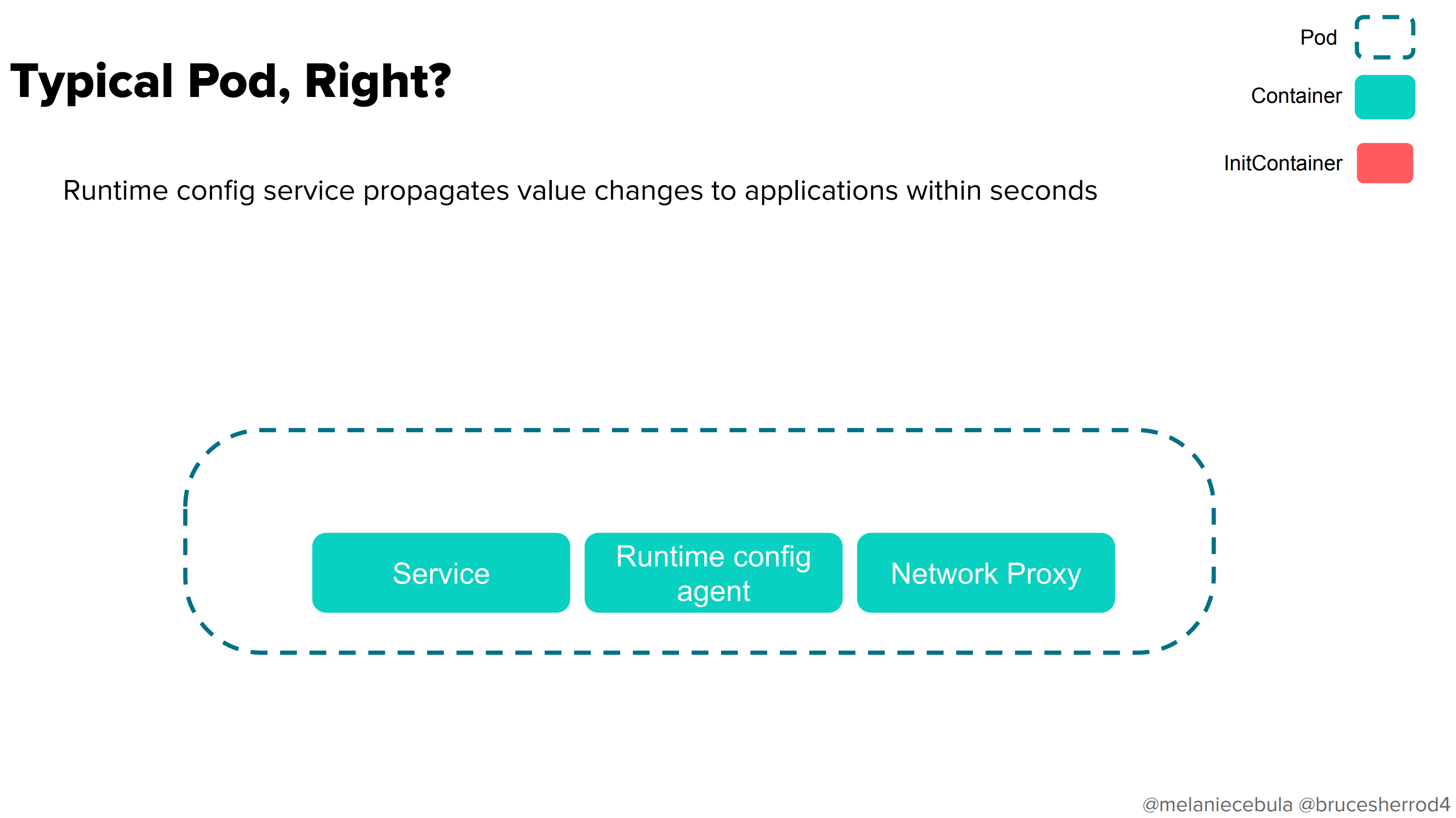 Typical Pod, Right?

Pod

Container

InitContainer

Runtime config service propagates value changes to applications within seconds

Service

Runtime config agent

Network Proxy

@melaniecebula @brucesherrod4